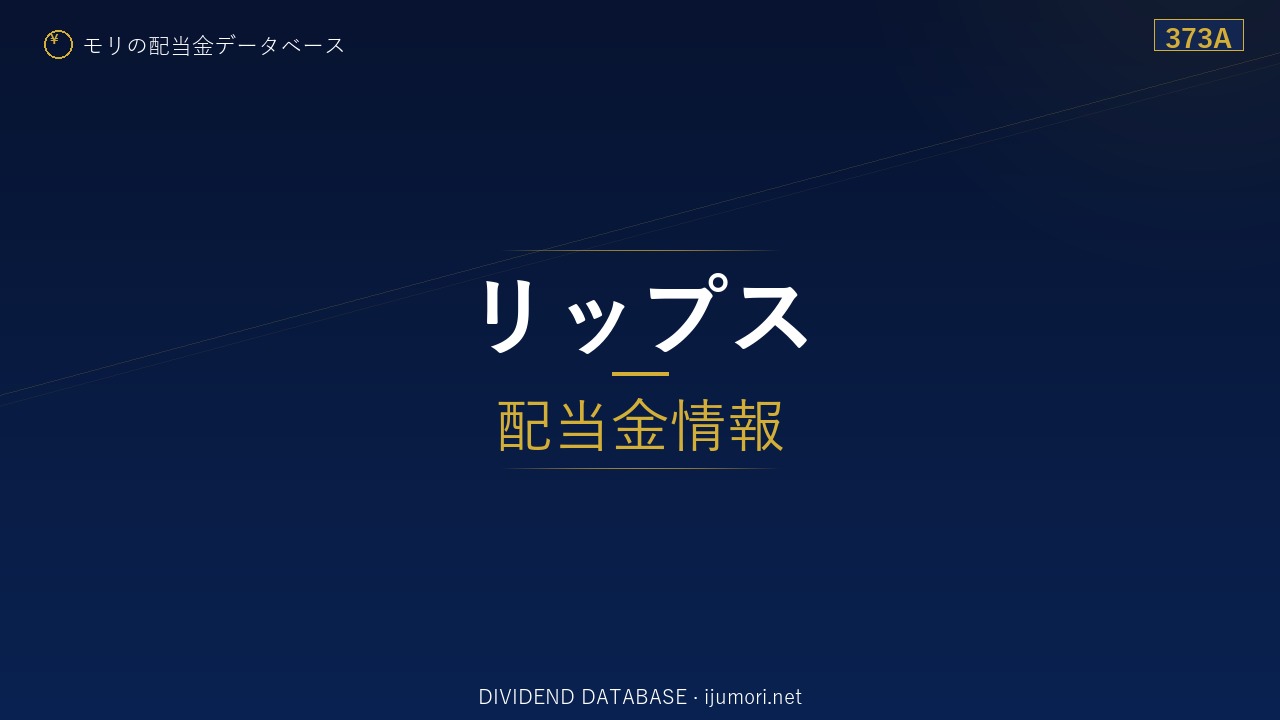 ¥ モリの配当金データベース

373A

リップス

配当金情報

DIVIDEND DATABASE · ijumori.net